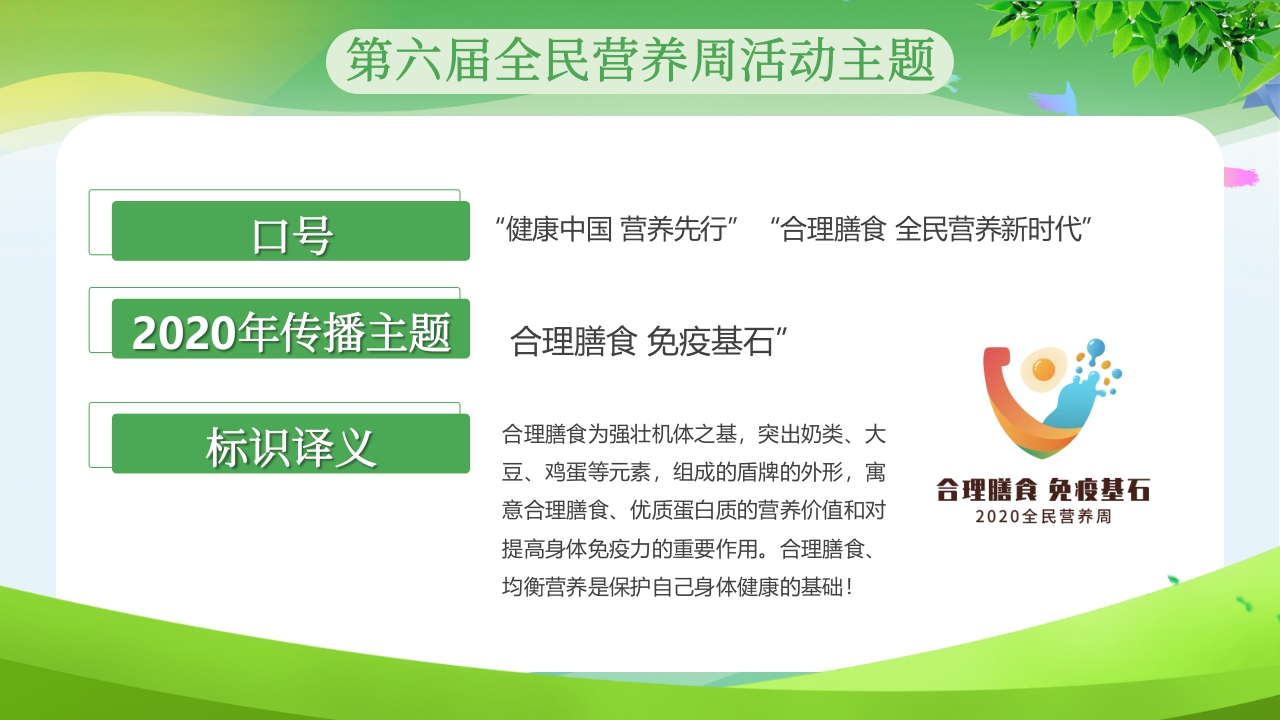 第六届全民营养周活动主题

口号

“健康中国 营养先行” “合理膳食 全民营养新时代”

2020年传播主题

合理膳食 免疫基石”

标识译义

合理膳食为强壮机体之基，突出奶类、大豆、鸡蛋等元素，组成的盾牌的外形，寓意合理膳食、优质蛋白质的营养价值和对提高身体免疫力的重要作用。合理膳食、均衡营养是保护自己身体健康的基础！

合理膳食 免疫基石
2020全民营养周